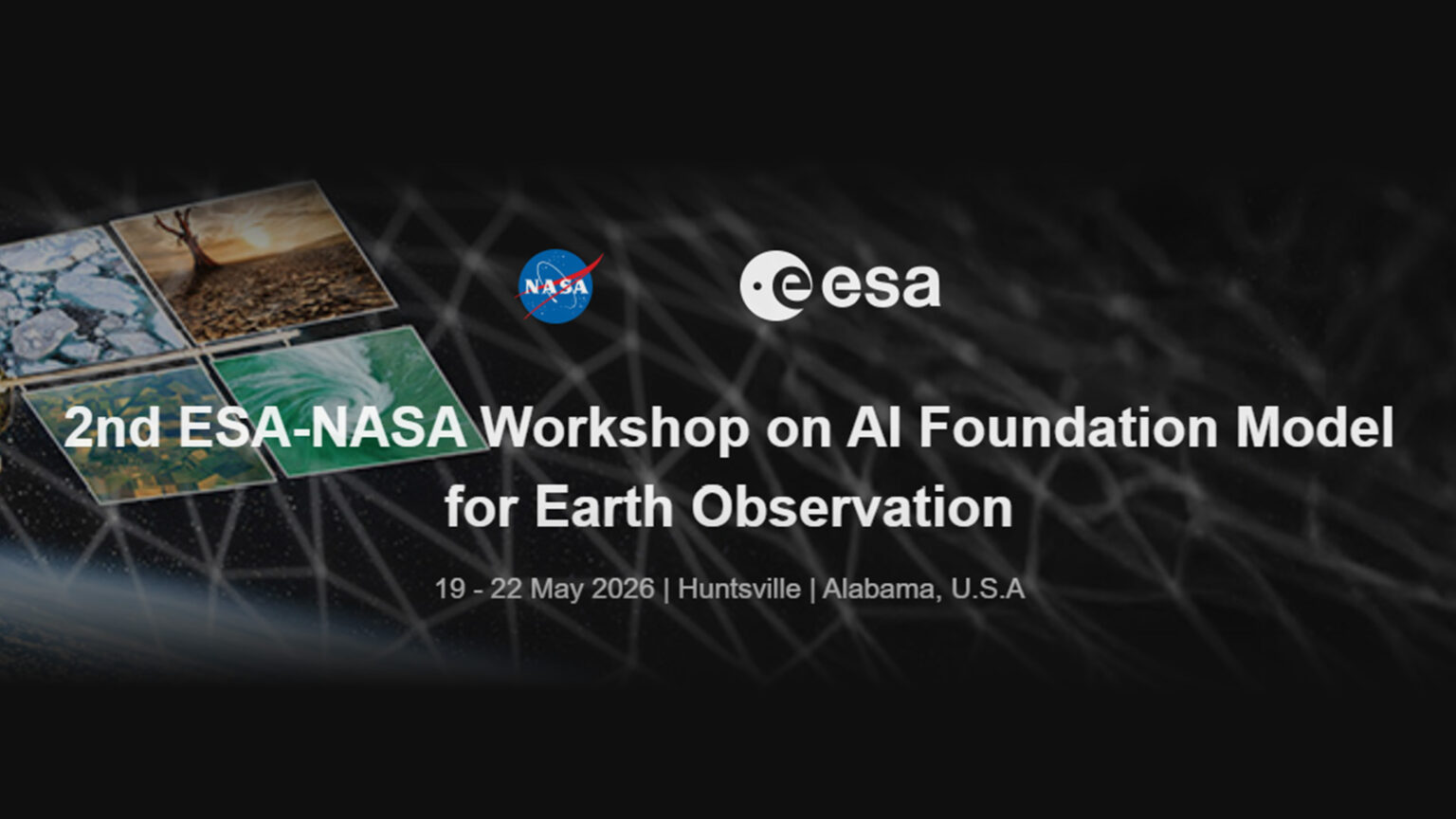 NASA

esa

2nd ESA-NASA Workshop on AI Foundation Model for Earth Observation

19 - 22 May 2026 | Huntsville | Alabama, U.S.A